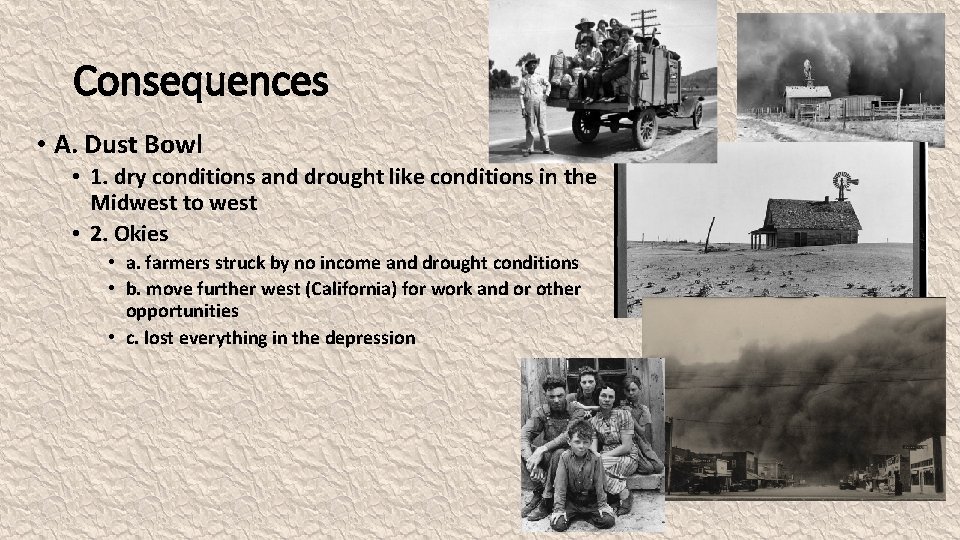 Consequences

• A. Dust Bowl
  • 1. dry conditions and drought like conditions in the Midwest to west
  • 2. Okies
    • a. farmers struck by no income and drought conditions
    • b. move further west (California) for work and or other opportunities
    • c. lost everything in the depression